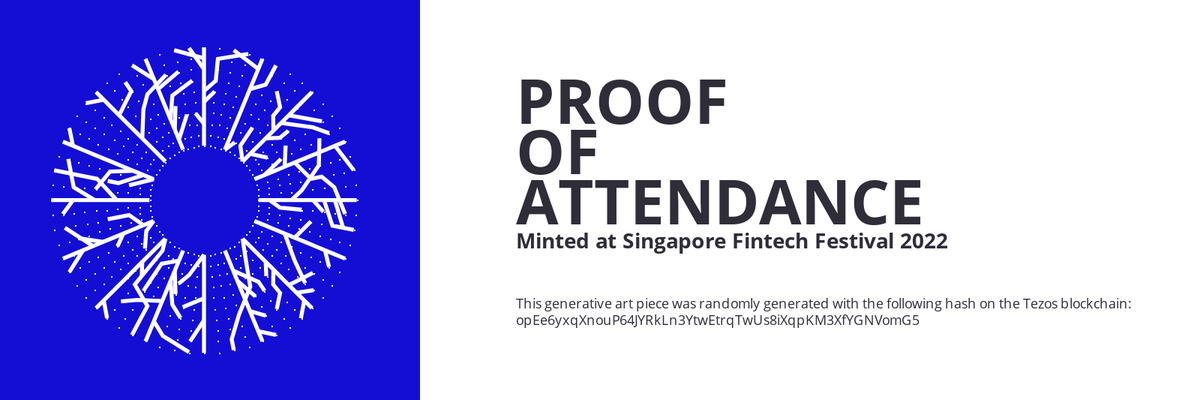 PROOF
OF
ATTENDANCE
Minted at Singapore Fintech Festival 2022

This generative art piece was randomly generated with the following hash on the Tezos blockchain:
opEe6yxqXnouP64JYRkLn3YtwEtrqTwUs8iXqpKM3XfYGNVomG5